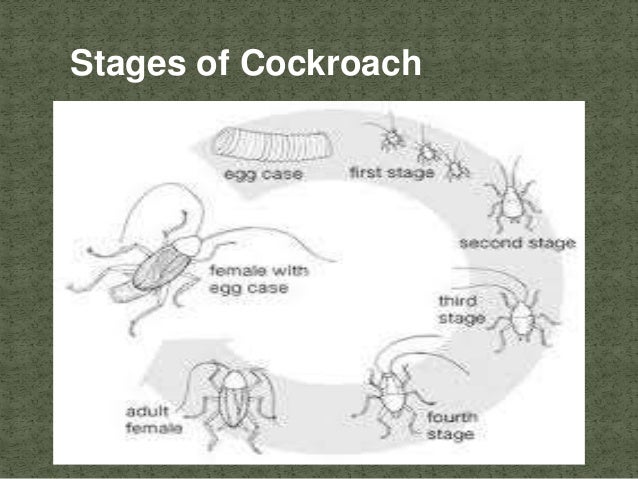 Stages of Cockroach

egg case

first stage

second stage

third stage

fourth stage

adult female

female with egg case